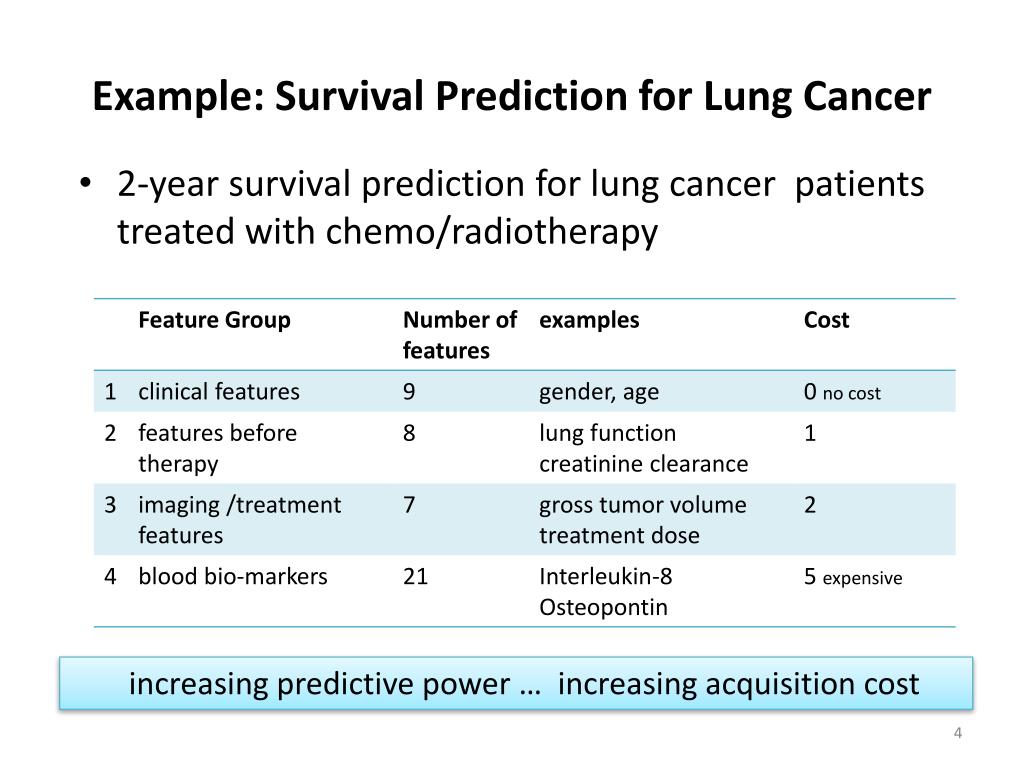 Example: Survival Prediction for Lung Cancer

• 2-year survival prediction for lung cancer patients treated with chemo/radiotherapy

| | Feature Group | Number of features | examples | Cost |
|---|---|---|---|---|
| 1 | clinical features | 9 | gender, age | 0 no cost |
| 2 | features before therapy | 8 | lung function creatinine clearance | 1 |
| 3 | imaging /treatment features | 7 | gross tumor volume treatment dose | 2 |
| 4 | blood bio-markers | 21 | Interleukin-8 Osteopontin | 5 expensive |

increasing predictive power … increasing acquisition cost

4